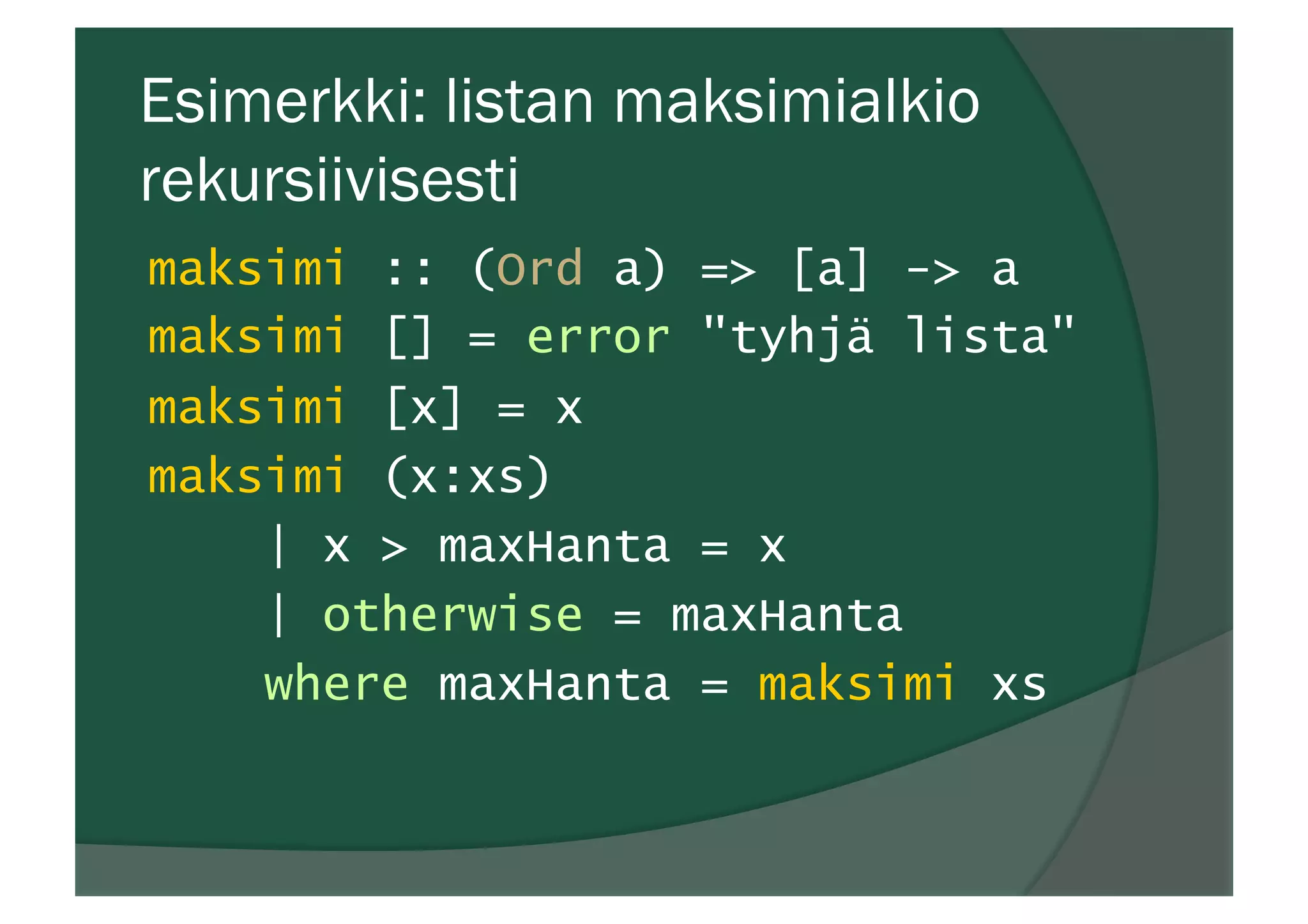 Esimerkki: listan maksimialkio rekursiivisesti

maksimi :: (Ord a) => [a] -> a
maksimi [] = error "tyhjä lista"
maksimi [x] = x
maksimi (x:xs)
    | x > maxHanta = x
    | otherwise = maxHanta
    where maxHanta = maksimi xs